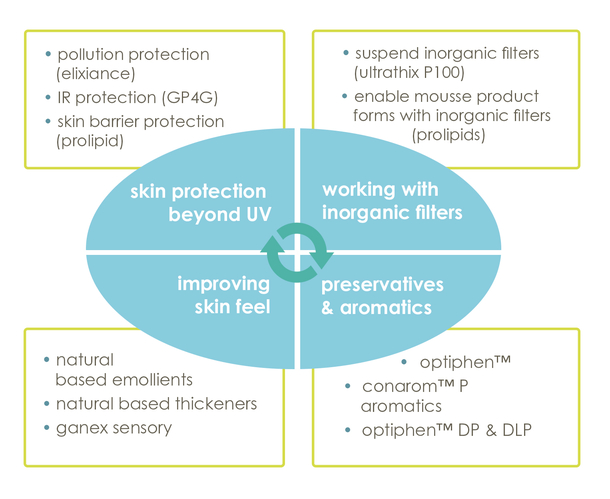 • pollution protection (elixiance)
• IR protection (GP4G)
• skin barrier protection (prolipid)

• suspend inorganic filters (ultrathix P100)
• enable mousse product forms with inorganic filters (prolipids)

skin protection beyond UV

working with inorganic filters

improving skin feel

preservatives & aromatics

• natural based emollients
• natural based thickeners
• ganex sensory

• optiphen™
• conarom™ P aromatics
• optiphen™ DP & DLP